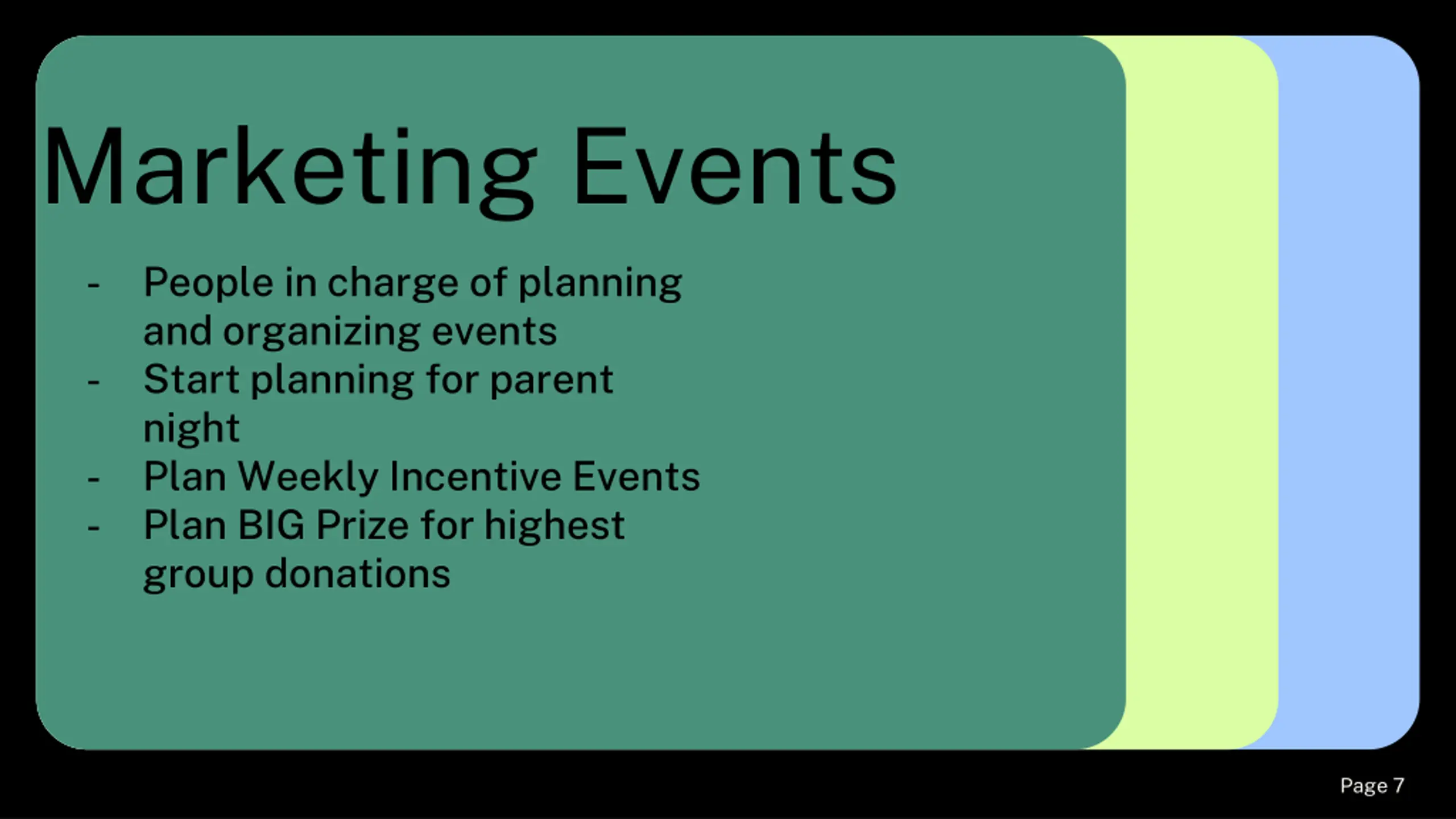 Marketing Events

- People in charge of planning and organizing events
- Start planning for parent night
- Plan Weekly Incentive Events
- Plan BIG Prize for highest group donations

Page 7